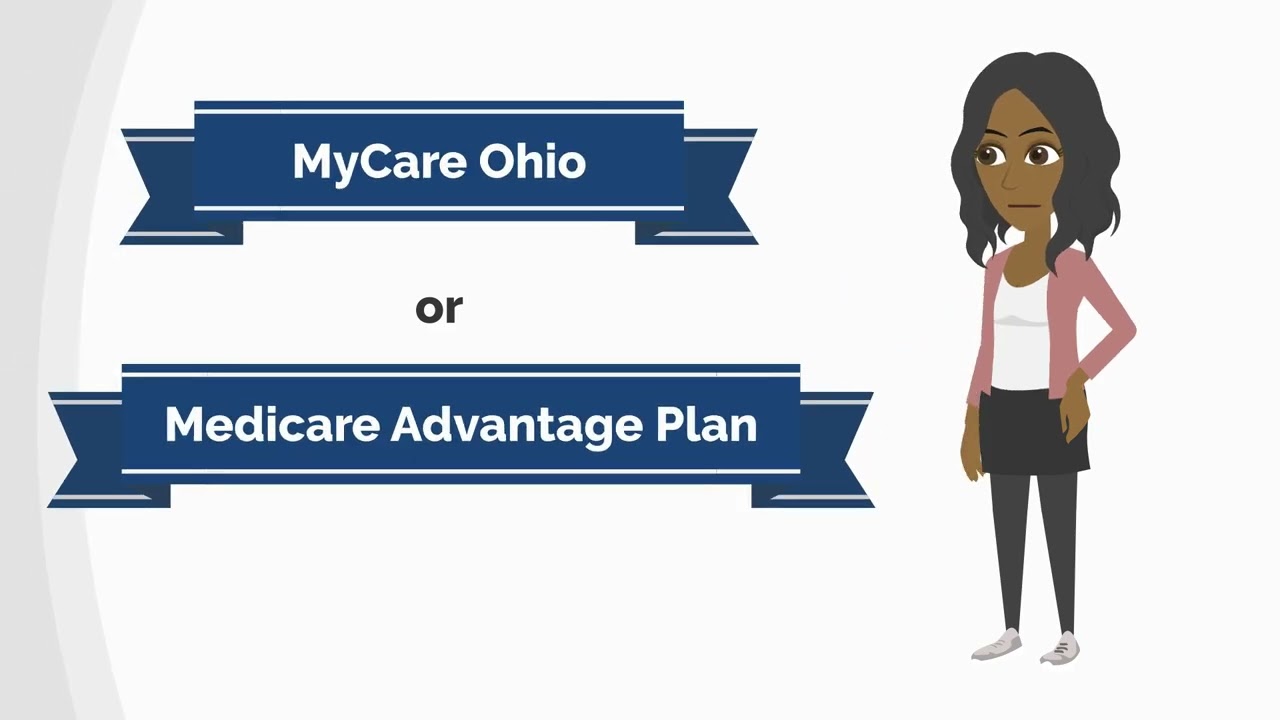 MyCare Ohio

or

Medicare Advantage Plan